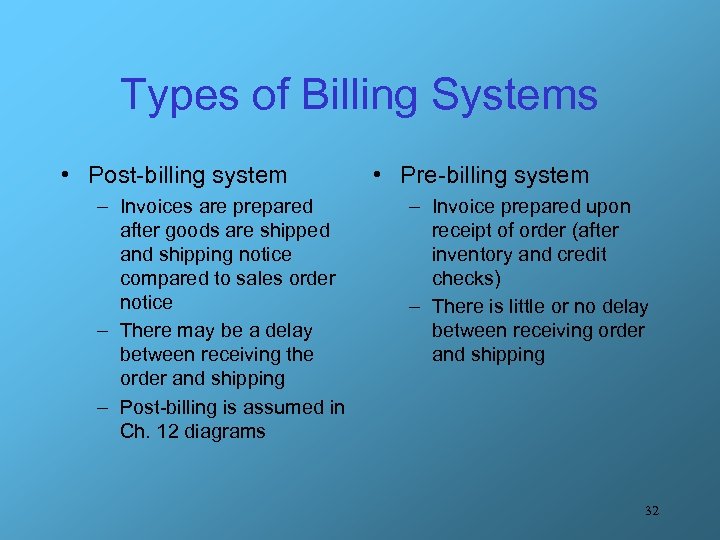 Types of Billing Systems

• Post-billing system
– Invoices are prepared after goods are shipped and shipping notice compared to sales order notice
– There may be a delay between receiving the order and shipping
– Post-billing is assumed in Ch. 12 diagrams

• Pre-billing system
– Invoice prepared upon receipt of order (after inventory and credit checks)
– There is little or no delay between receiving order and shipping

32